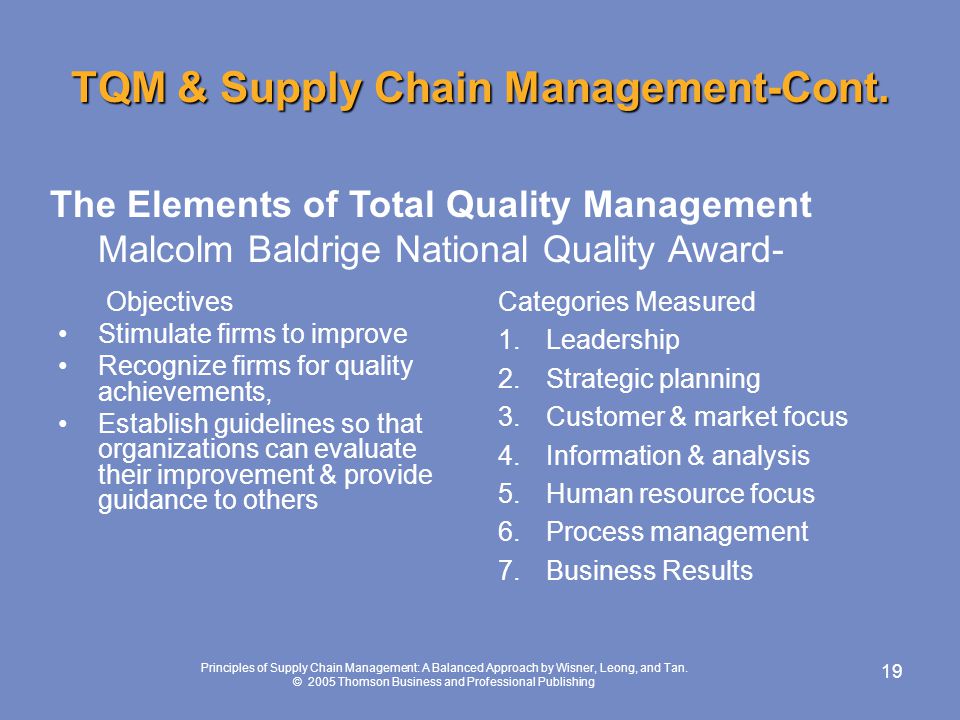 TQM & Supply Chain Management-Cont.

The Elements of Total Quality Management
Malcolm Baldrige National Quality Award-

Objectives
• Stimulate firms to improve
• Recognize firms for quality achievements,
• Establish guidelines so that organizations can evaluate their improvement & provide guidance to others

Categories Measured
1. Leadership
2. Strategic planning
3. Customer & market focus
4. Information & analysis
5. Human resource focus
6. Process management
7. Business Results

Principles of Supply Chain Management: A Balanced Approach by Wisner, Leong, and Tan.
© 2005 Thomson Business and Professional Publishing

19